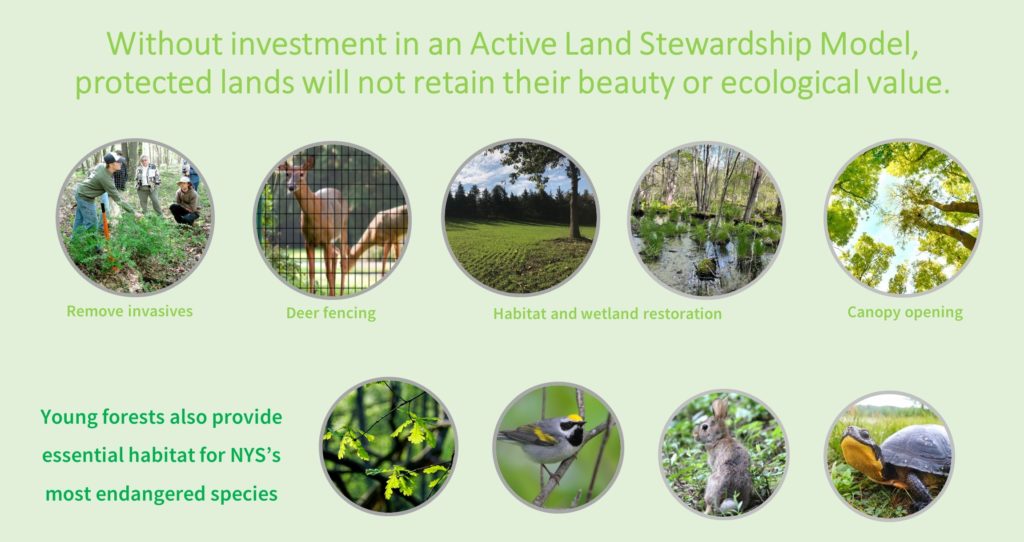 Without investment in an Active Land Stewardship Model, protected lands will not retain their beauty or ecological value.

Remove invasives

Deer fencing

Habitat and wetland restoration

Canopy opening

Young forests also provide essential habitat for NYS's most endangered species